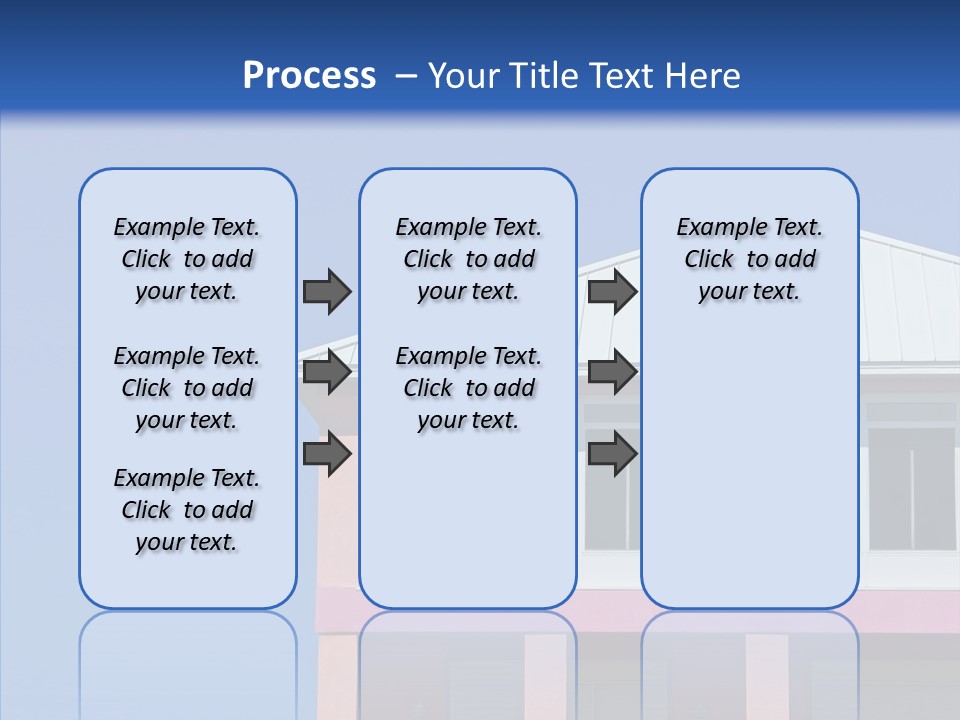 Process – Your Title Text Here

Example Text. Click to add your text.

Example Text. Click to add your text.

Example Text. Click to add your text.

Example Text. Click to add your text.

Example Text. Click to add your text.

Example Text. Click to add your text.